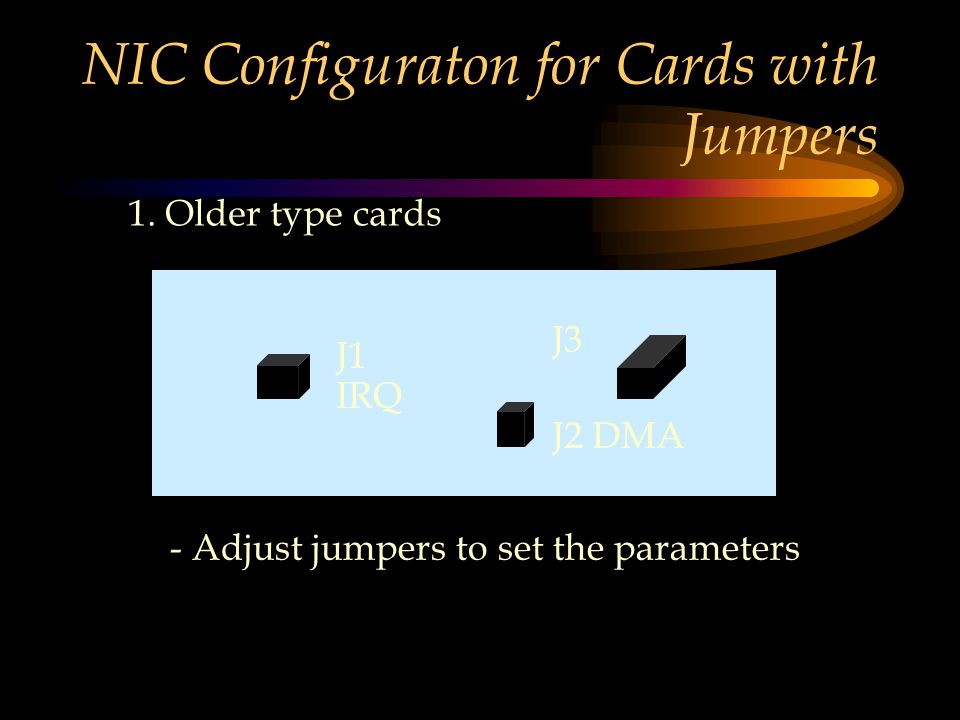 NIC Configuraton for Cards with Jumpers

1. Older type cards

J1
IRQ

J3

J2 DMA

- Adjust jumpers to set the parameters